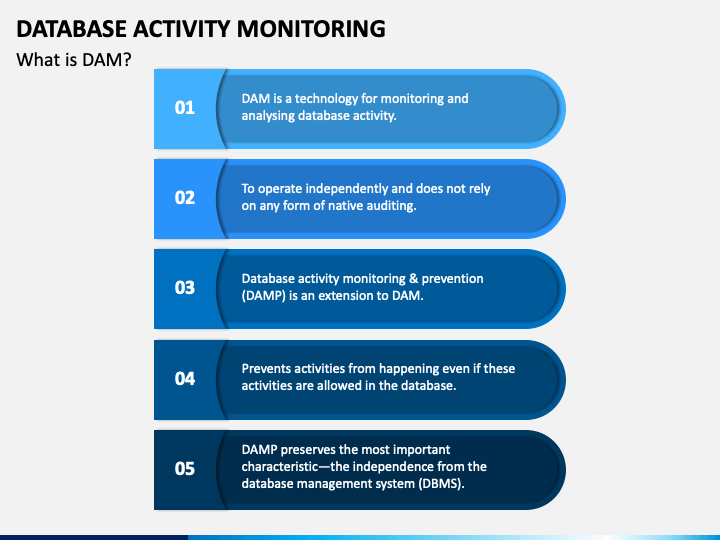 DATABASE ACTIVITY MONITORING

What is DAM?

01

DAM is a technology for monitoring and analysing database activity.

02

To operate independently and does not rely on any form of native auditing.

03

Database activity monitoring & prevention (DAMP) is an extension to DAM.

04

Prevents activities from happening even if these activities are allowed in the database.

05

DAMP preserves the most important characteristic—the independence from the database management system (DBMS).